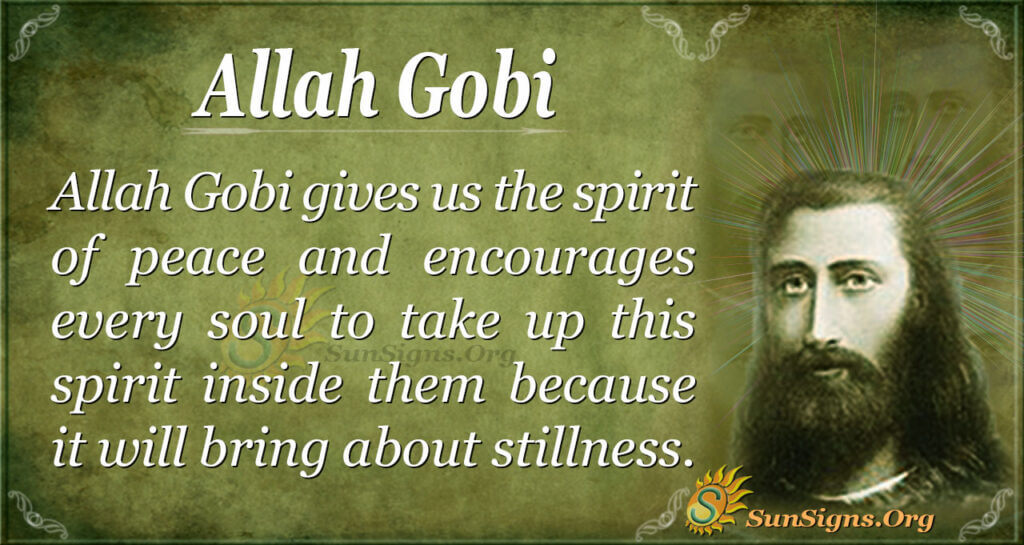 Allah Gobi

Allah Gobi gives us the spirit of peace and encourages every soul to take up this spirit inside them because it will bring about stillness.

SunSigns.Org

SunSigns.Org